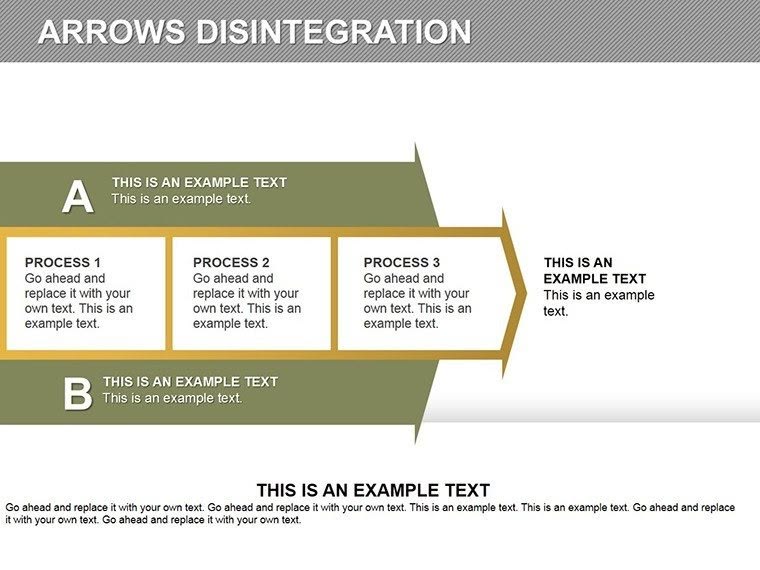 ARROWS DISINTEGRATION

A
THIS IS AN EXAMPLE TEXT
This is an example text.

PROCESS 1
Go ahead and replace it with your own text. This is an example text.

PROCESS 2
Go ahead and replace it with your own text. This is an example text.

PROCESS 3
Go ahead and replace it with your own text. This is an example text.

THIS IS AN EXAMPLE TEXT
This is an example text.

B
THIS IS AN EXAMPLE TEXT
This is an example text.

THIS IS AN EXAMPLE TEXT
Go ahead and replace it with your own text. Go ahead and replace it with your own text. This is an example text. This is an example text. Go ahead and replace it with your own text. Go ahead and replace it with your own text.